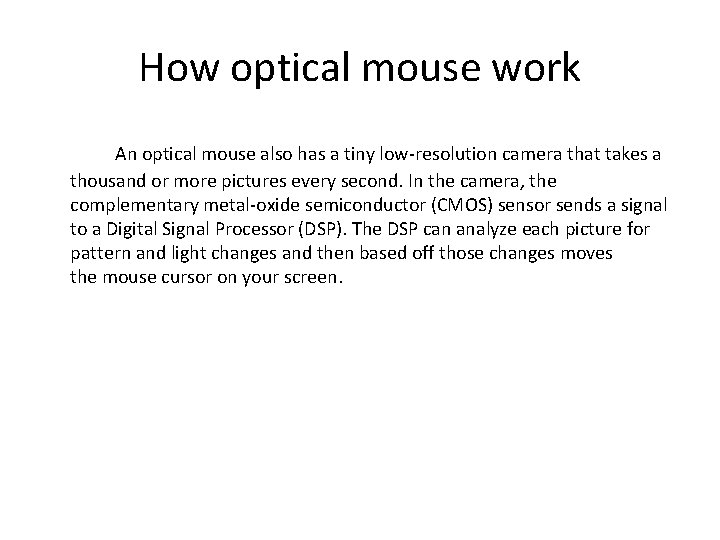 How optical mouse work

An optical mouse also has a tiny low-resolution camera that takes a thousand or more pictures every second. In the camera, the complementary metal-oxide semiconductor (CMOS) sensor sends a signal to a Digital Signal Processor (DSP). The DSP can analyze each picture for pattern and light changes and then based off those changes moves the mouse cursor on your screen.